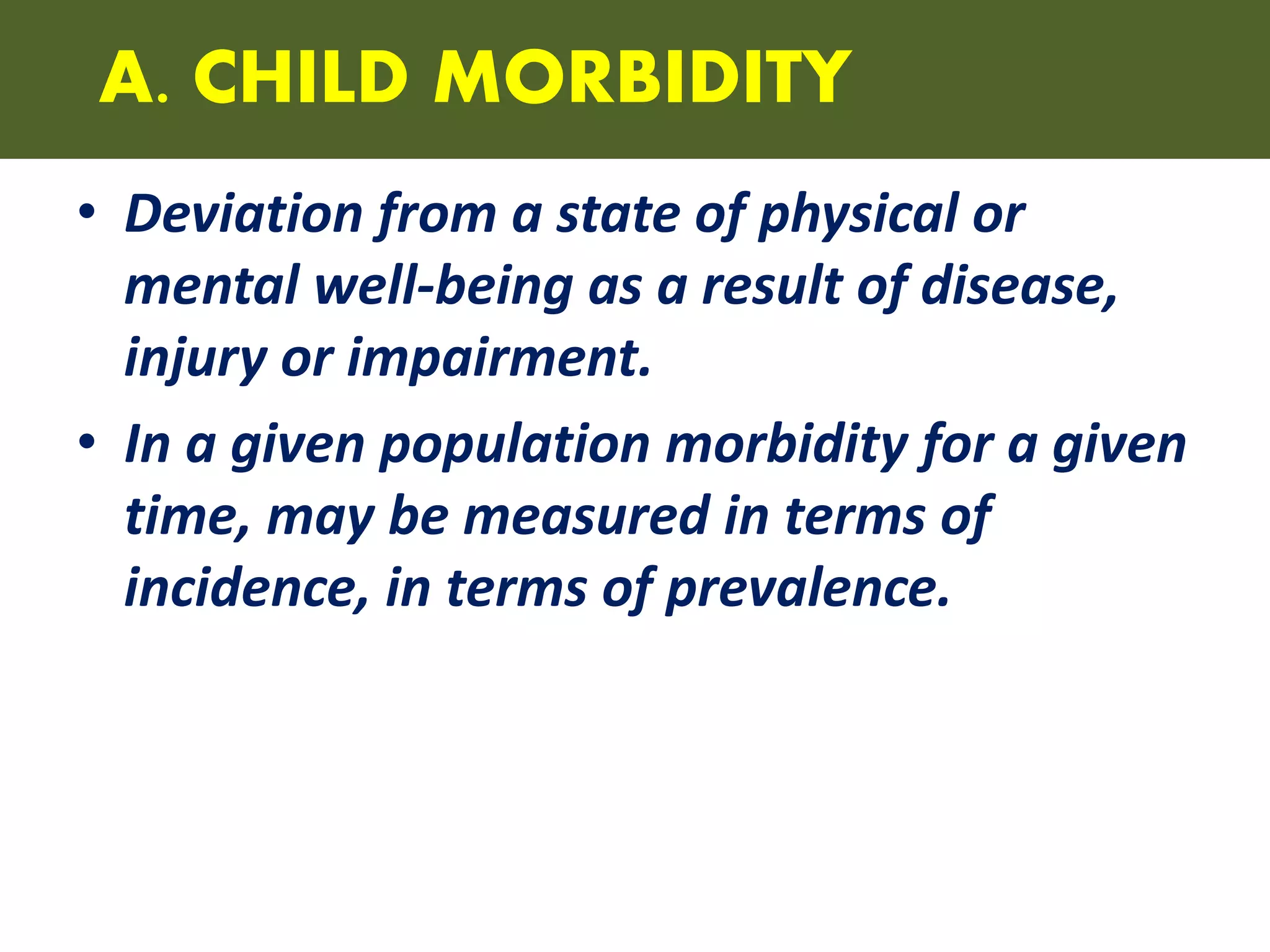 A. CHILD MORBIDITY

• Deviation from a state of physical or mental well-being as a result of disease, injury or impairment.

• In a given population morbidity for a given time, may be measured in terms of incidence, in terms of prevalence.